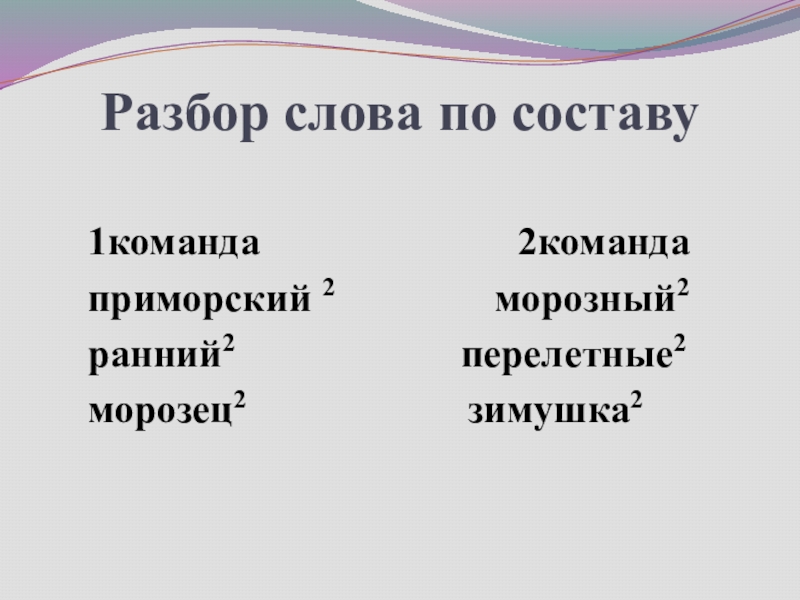 Разбор слова по составу

1команда

приморский $^2$

ранний$^2$

морозец$^2$

2команда

морозный$^2$

перелетные$^2$

зимушка$^2$